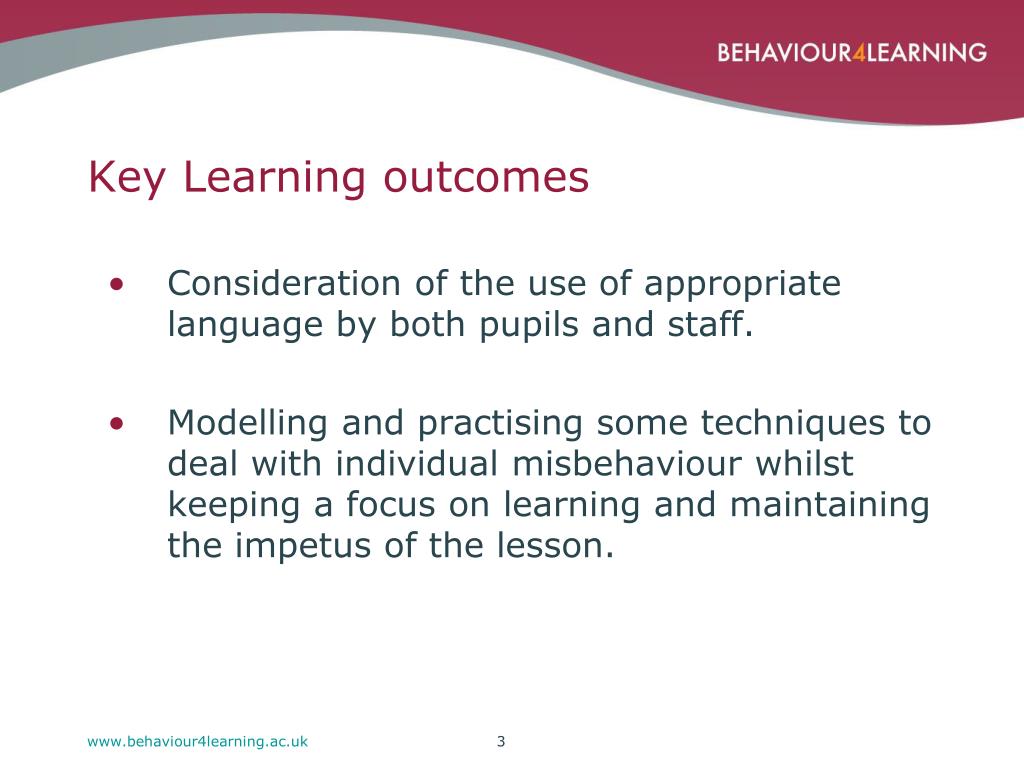 BEHAVIOUR4LEARNING

Key Learning outcomes

• Consideration of the use of appropriate language by both pupils and staff.

• Modelling and practising some techniques to deal with individual misbehaviour whilst keeping a focus on learning and maintaining the impetus of the lesson.

www.behaviour4learning.ac.uk

3